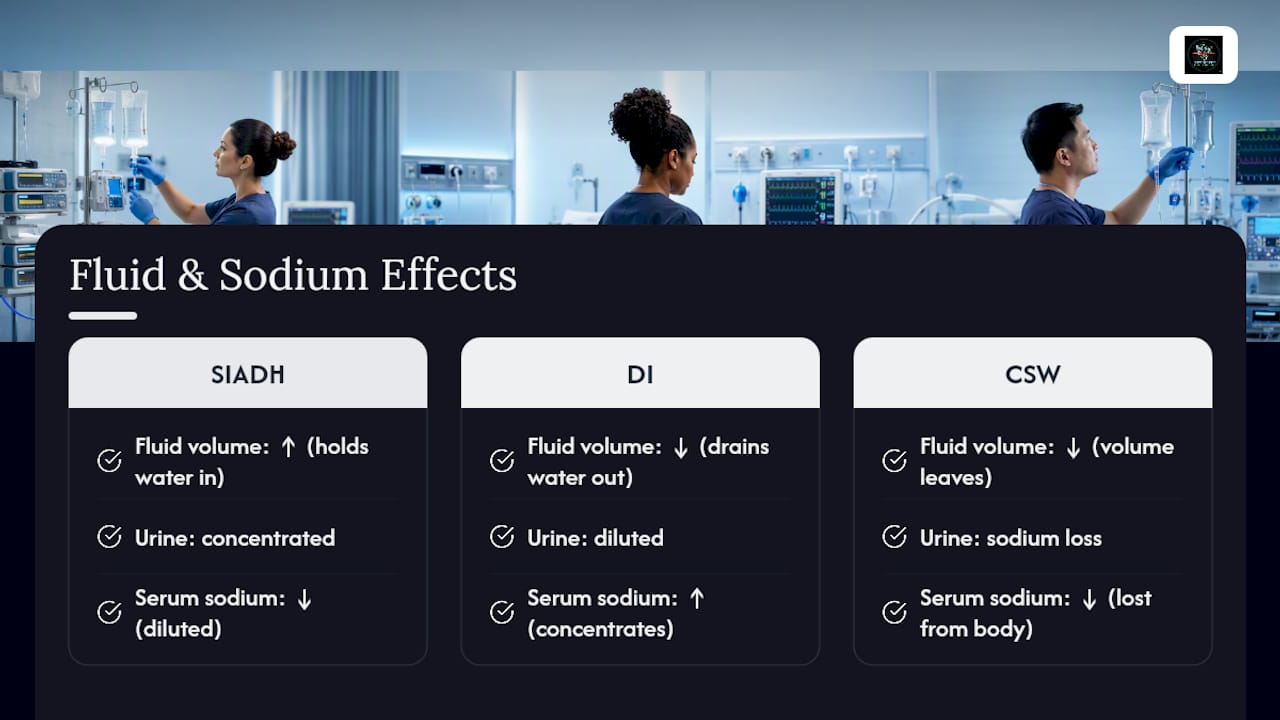 Fluid & Sodium Effects

SIADH

Fluid volume: ↑ (holds water in)

Urine: concentrated

Serum sodium: ↓ (diluted)

DI

Fluid volume: ↓ (drains water out)

Urine: diluted

Serum sodium: ↑ (concentrates)

CSW

Fluid volume: ↓ (volume leaves)

Urine: sodium loss

Serum sodium: ↓ (lost from body)